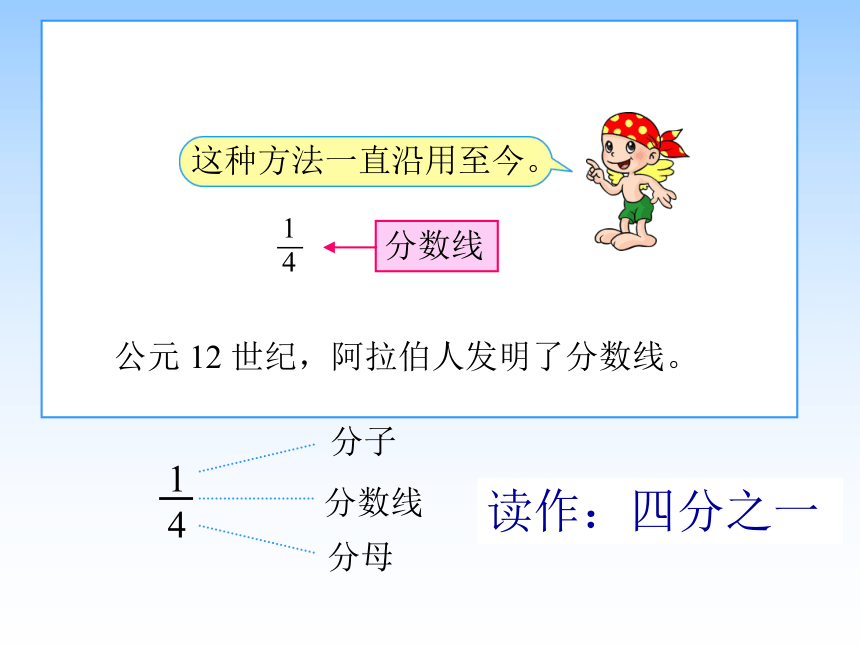 这种方法一直沿用至今。

$\frac{1}{4}$ 分数线

公元 12 世纪，阿拉伯人发明了分数线。

$\frac{1}{4}$ 分子 分数线 分母

读作：四分之一